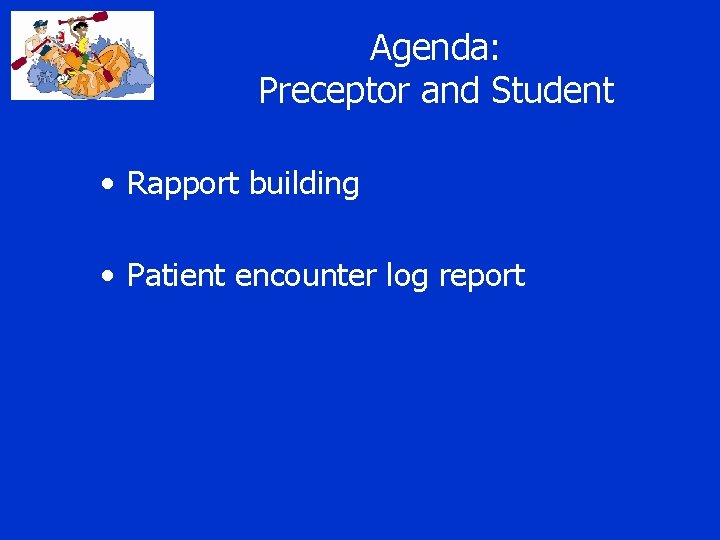 Agenda:
Preceptor and Student

• Rapport building

• Patient encounter log report